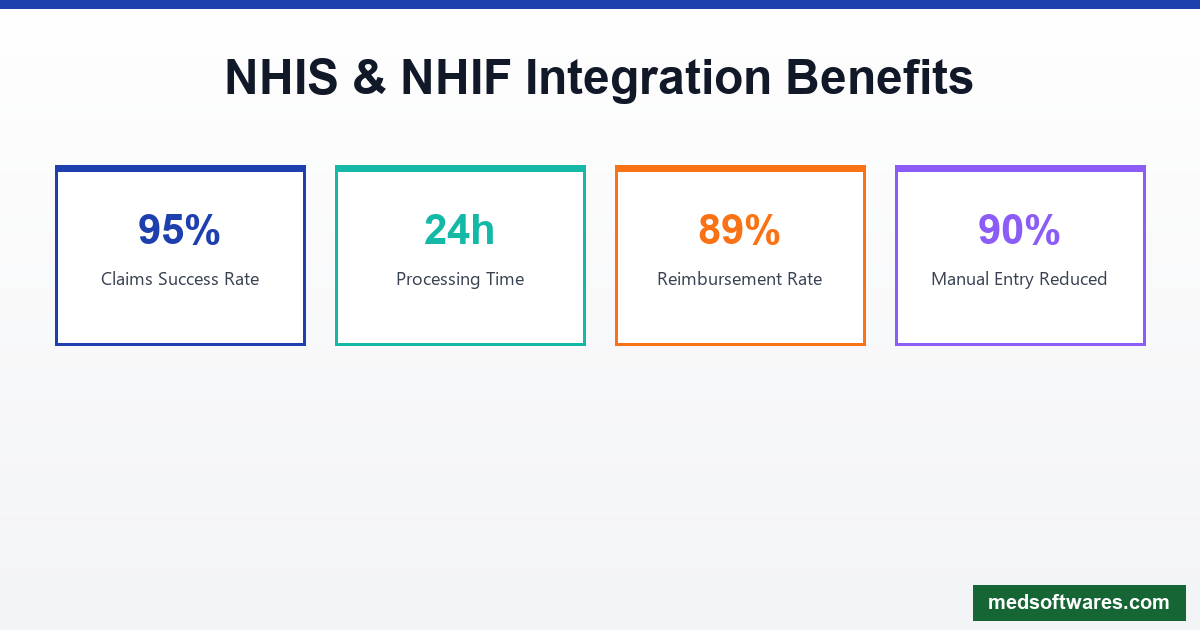 NHIS & NHIF Integration Benefits

95%

Claims Success Rate

24h

Processing Time

89%

Reimbursement Rate

90%

Manual Entry Reduced

medsoftwares.com